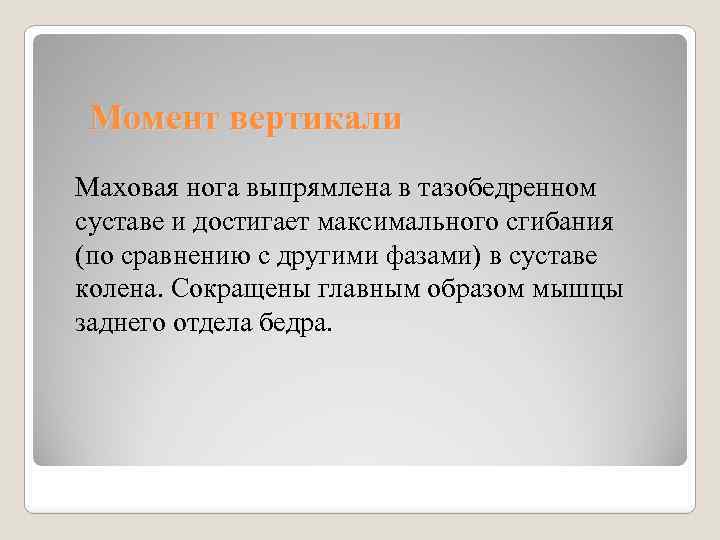 Момент вертикали

Маховая нога выпрямлена в тазобедренном суставе и достигает максимального сгибания (по сравнению с другими фазами) в суставе колена. Сокращены главным образом мышцы заднего отдела бедра.